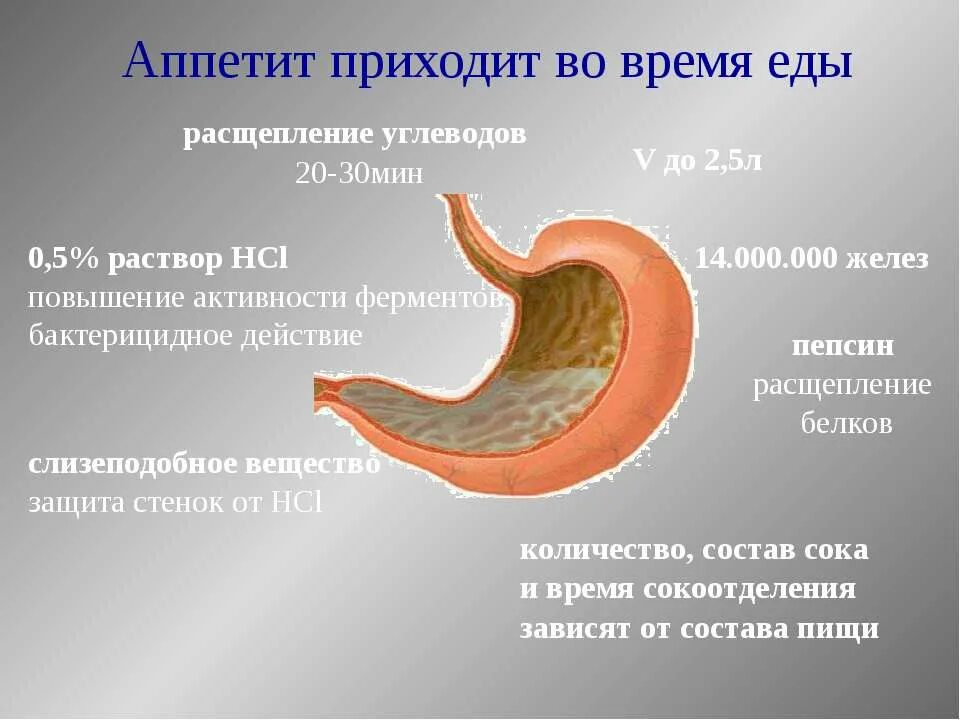 Аппетит приходит во время еды

расщепление углеводов
20-30мин

V до 2,5л

0,5% раствор HCl
повышение активности ферментов
бактерицидное действие

14.000.000 желез

пепсин
расщепление
белков

слизеподобное вещество
защита стенок от HCl

количество, состав сока
и время сокоотделения
зависят от состава пищи